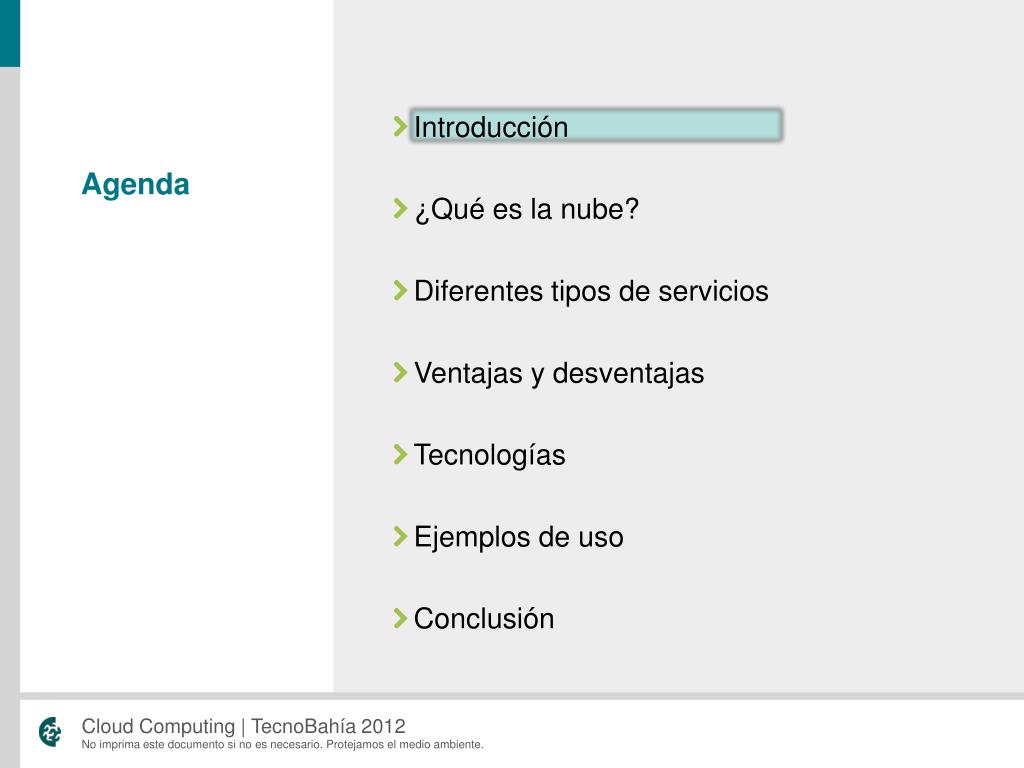 Agenda

Introducción

¿Qué es la nube?

Diferentes tipos de servicios

Ventajas y desventajas

Tecnologías

Ejemplos de uso

Conclusión

Cloud Computing | TecnoBahía 2012
No imprima este documento si no es necesario. Protejamos el medio ambiente.